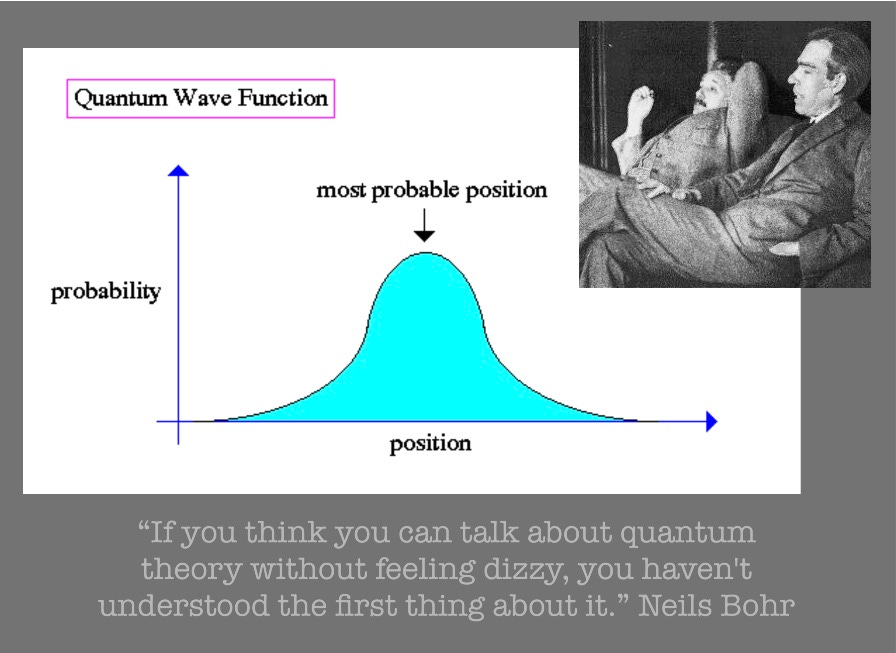 Quantum Wave Function

most probable position

probability

position

“If you think you can talk about quantum theory without feeling dizzy, you haven't understood the first thing about it.” Neils Bohr